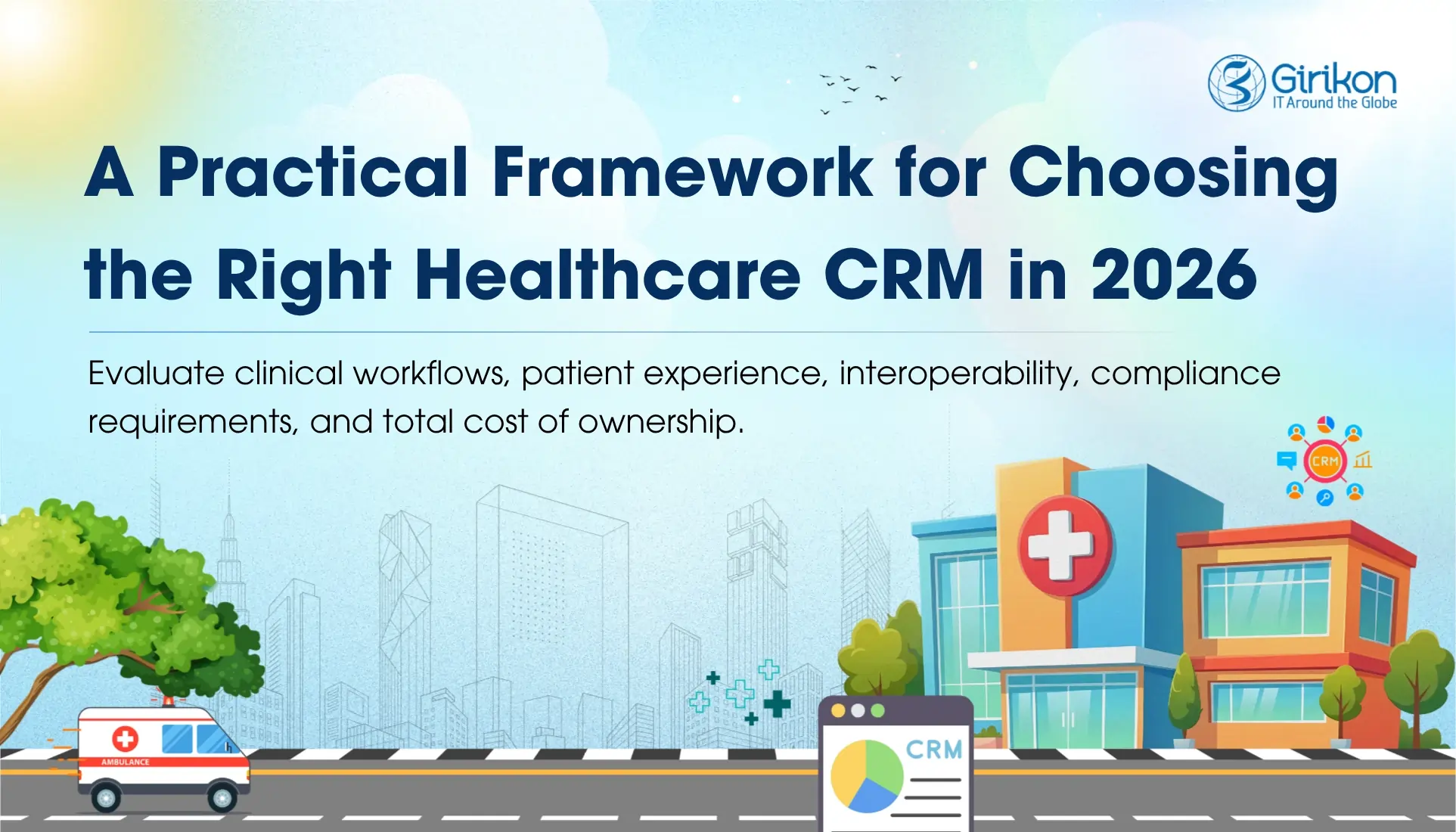 Girikon
IT Around the Globe

A Practical Framework for Choosing the Right Healthcare CRM in 2026

Evaluate clinical workflows, patient experience, interoperability, compliance requirements, and total cost of ownership.

CRM

AMBULANCE

CRM